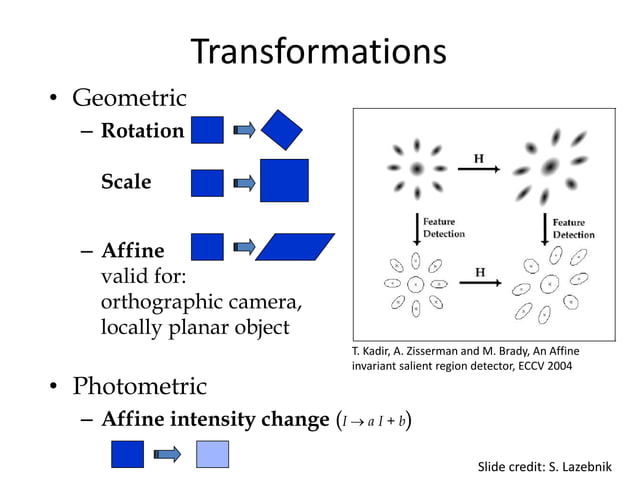 Transformations

• Geometric
– Rotation

Scale

– Affine
valid for:
orthographic camera,
locally planar object

H

Feature Detection

Feature Detection

H

T. Kadir, A. Zisserman and M. Brady, An Affine invariant salient region detector, ECCV 2004

• Photometric
– Affine intensity change ($I \rightarrow a\,I + b$)

Slide credit: S. Lazebnik